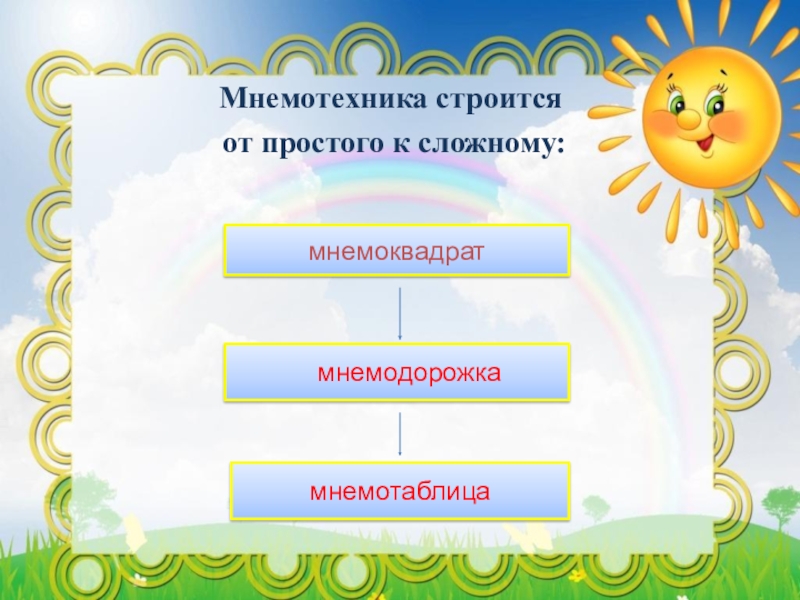 Мнемотехника строится от простого к сложному:

мнемоквадрат

мнемодорожка

мнемотаблица